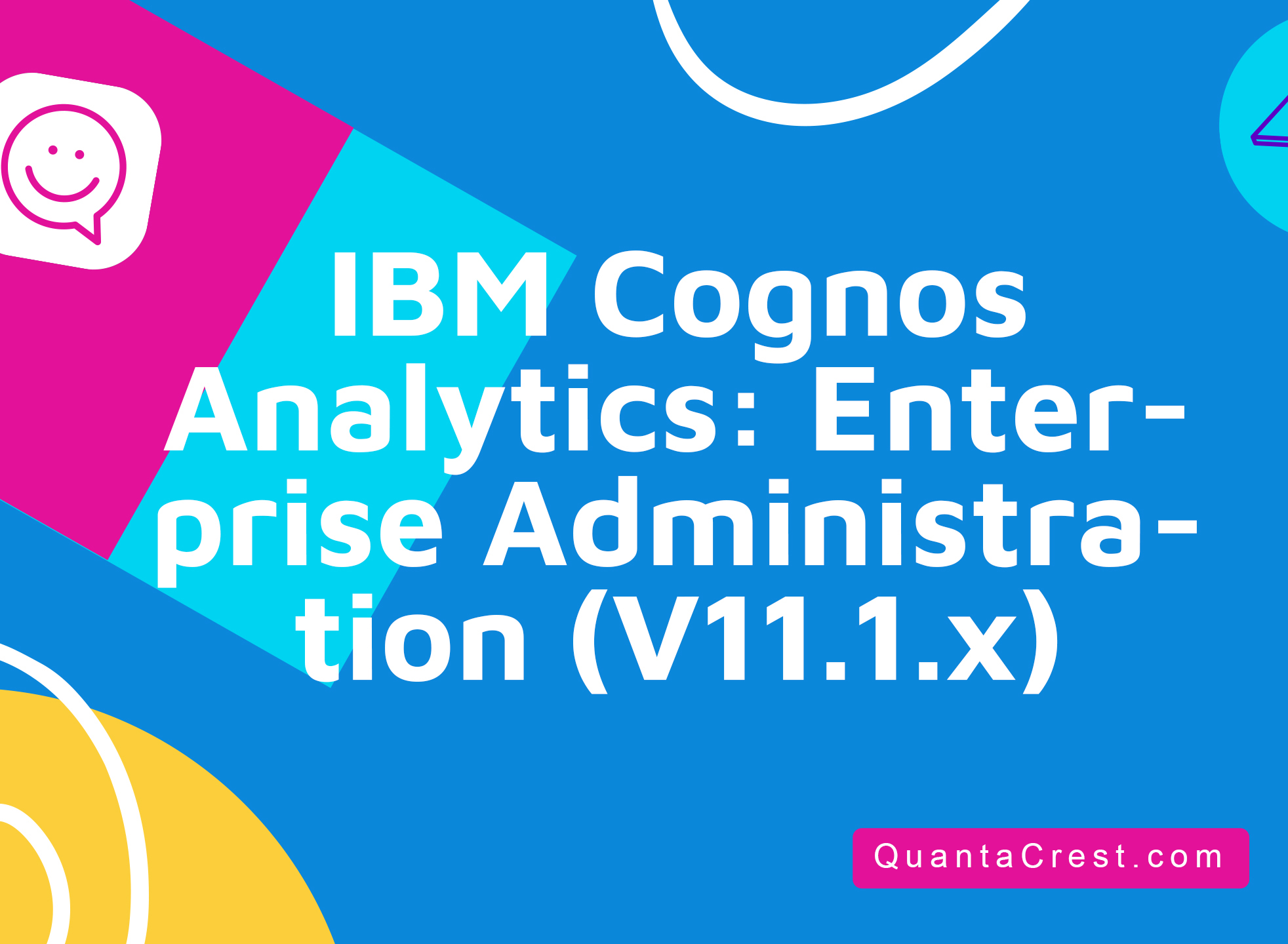 IBM Cognos Analytics: Enterprise Administration (V11.1.x)

QuantaCrest.com